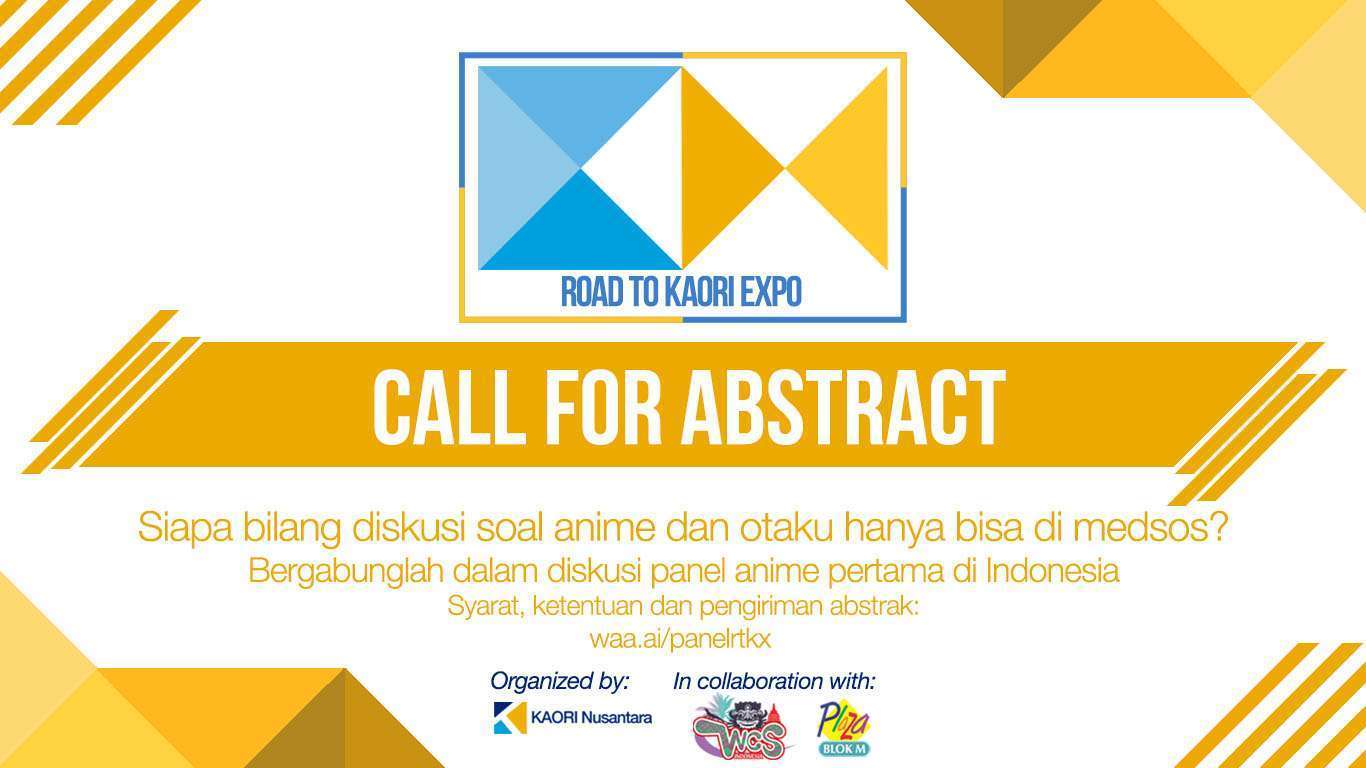 ROAD TO KAORI EXPO

CALL FOR ABSTRACT

Siapa bilang diskusi soal anime dan otaku hanya bisa di medsos?
Bergabunglah dalam diskusi panel anime pertama di Indonesia
Syarat, ketentuan dan pengiriman abstrak:
waa.ai/panelrtkx

Organized by:
KAORI Nusantara

In collaboration with:
WCS
Plaza BLOK M